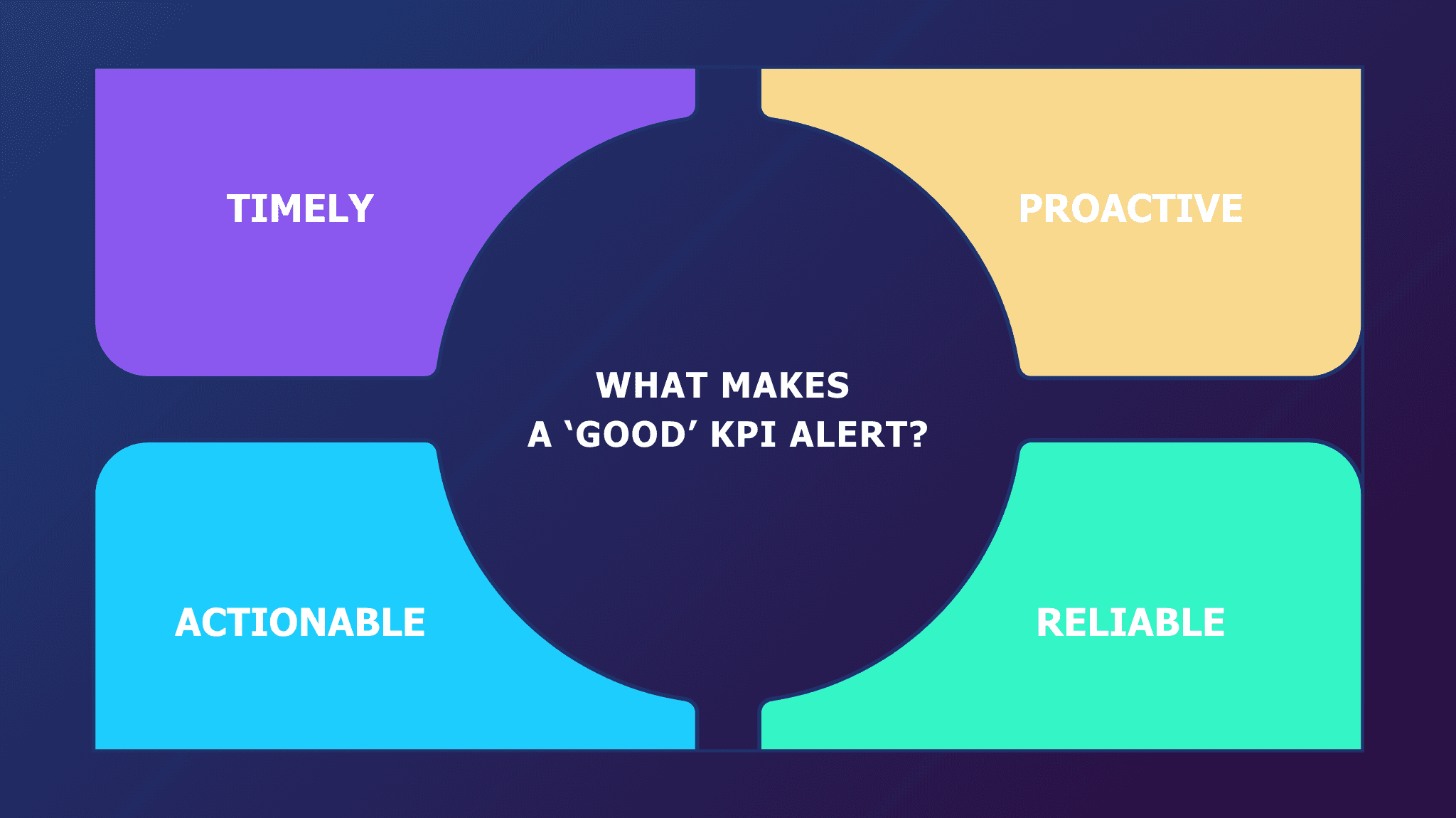 TIMELY

PROACTIVE

WHAT MAKES
A ‘GOOD’ KPI ALERT?

ACTIONABLE

RELIABLE